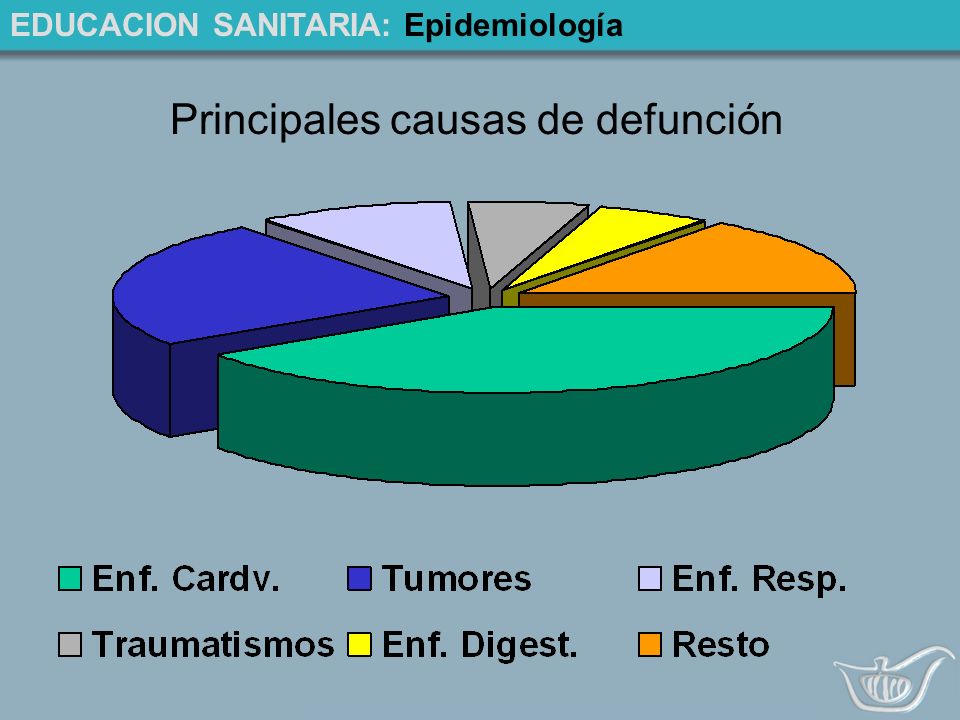 EDUCACION SANITARIA: Epidemiología

Principales causas de defunción

Enf. Cardv.
Tumores
Enf. Resp.
Traumatismos
Enf. Digest.
Resto